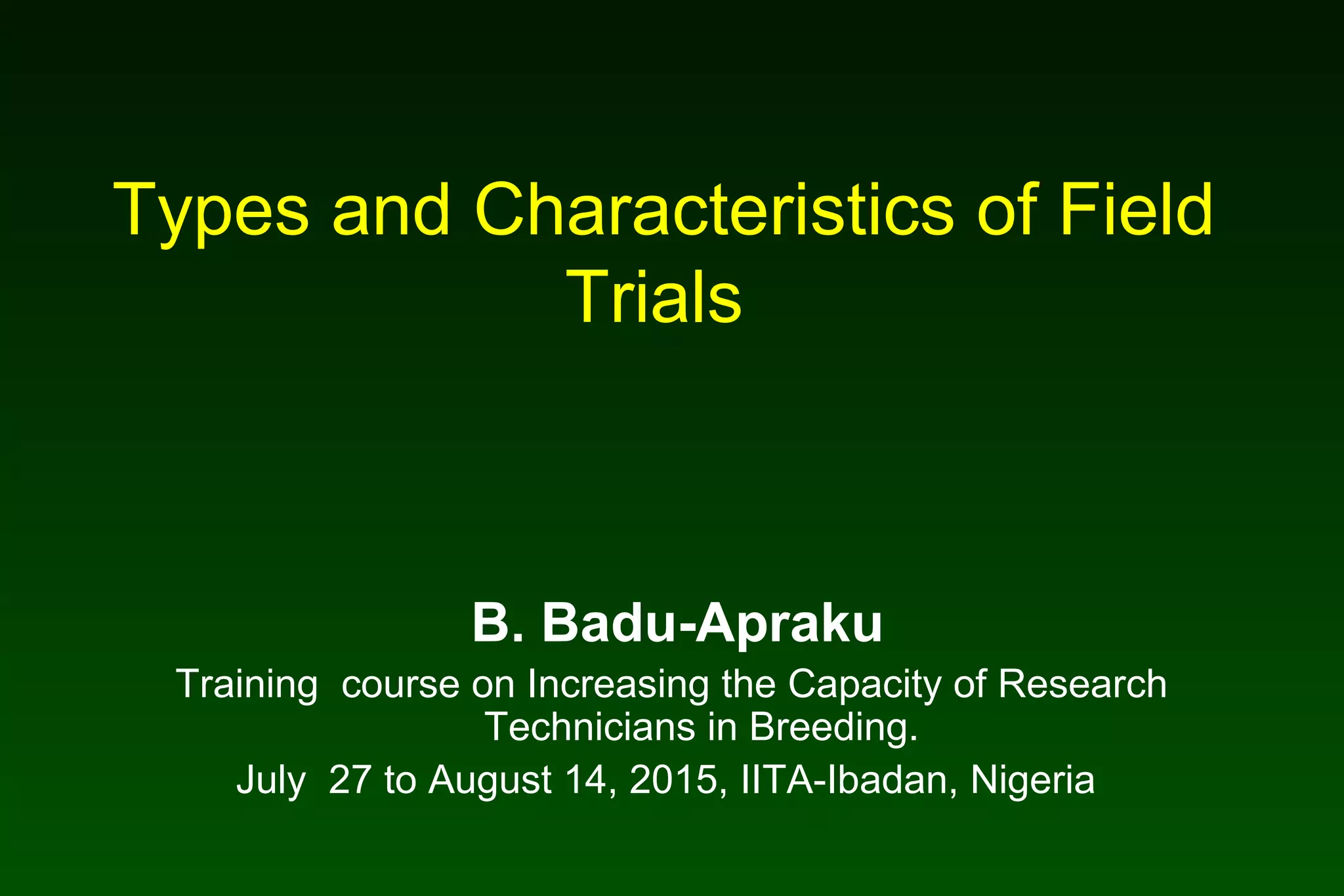 Types and Characteristics of Field Trials

B. Badu-Apraku

Training course on Increasing the Capacity of Research Technicians in Breeding.

July 27 to August 14, 2015, IITA-Ibadan, Nigeria